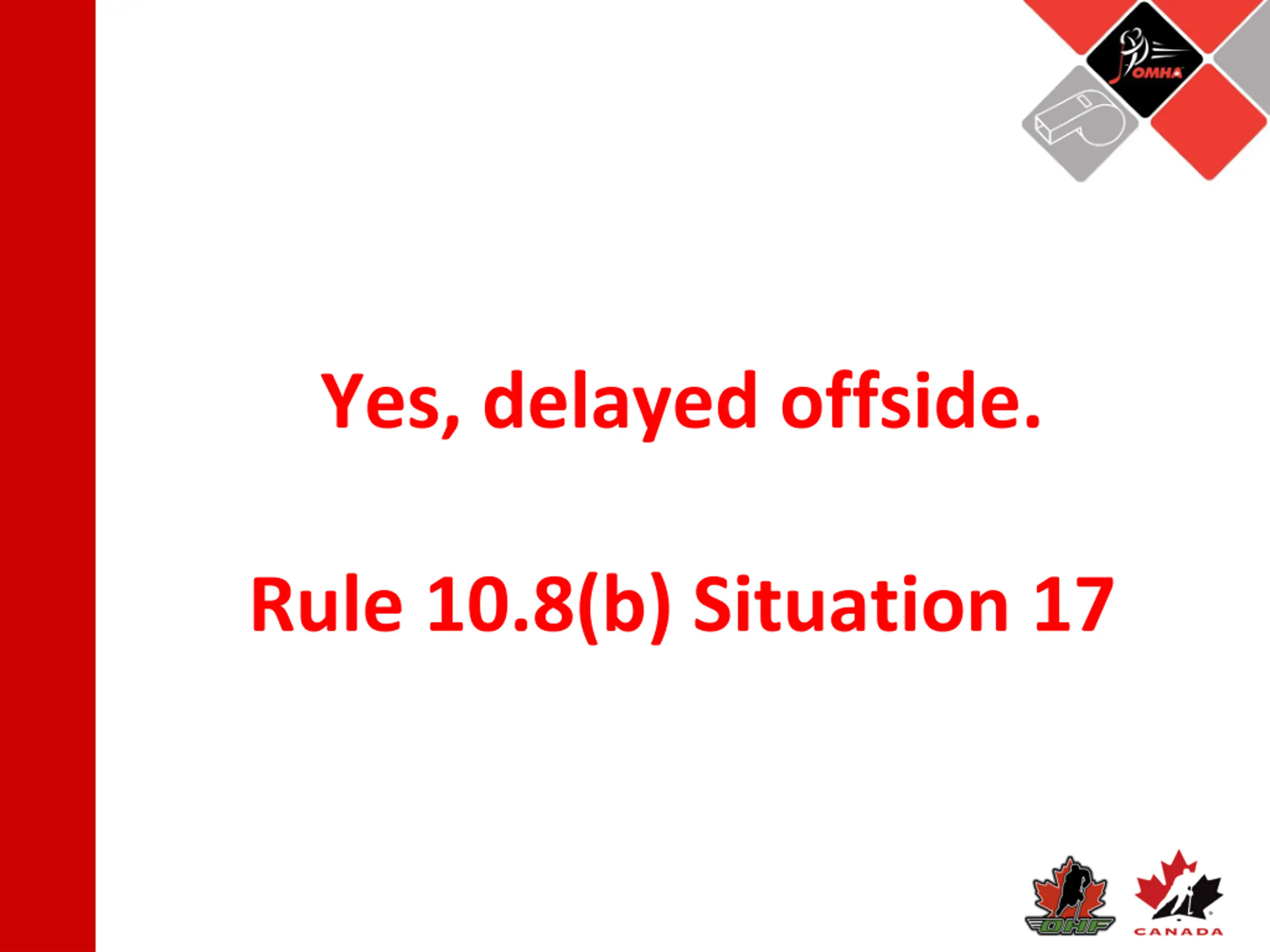 OMHA

Yes, delayed offside.

Rule 10.8(b) Situation 17

OHF

CANADA